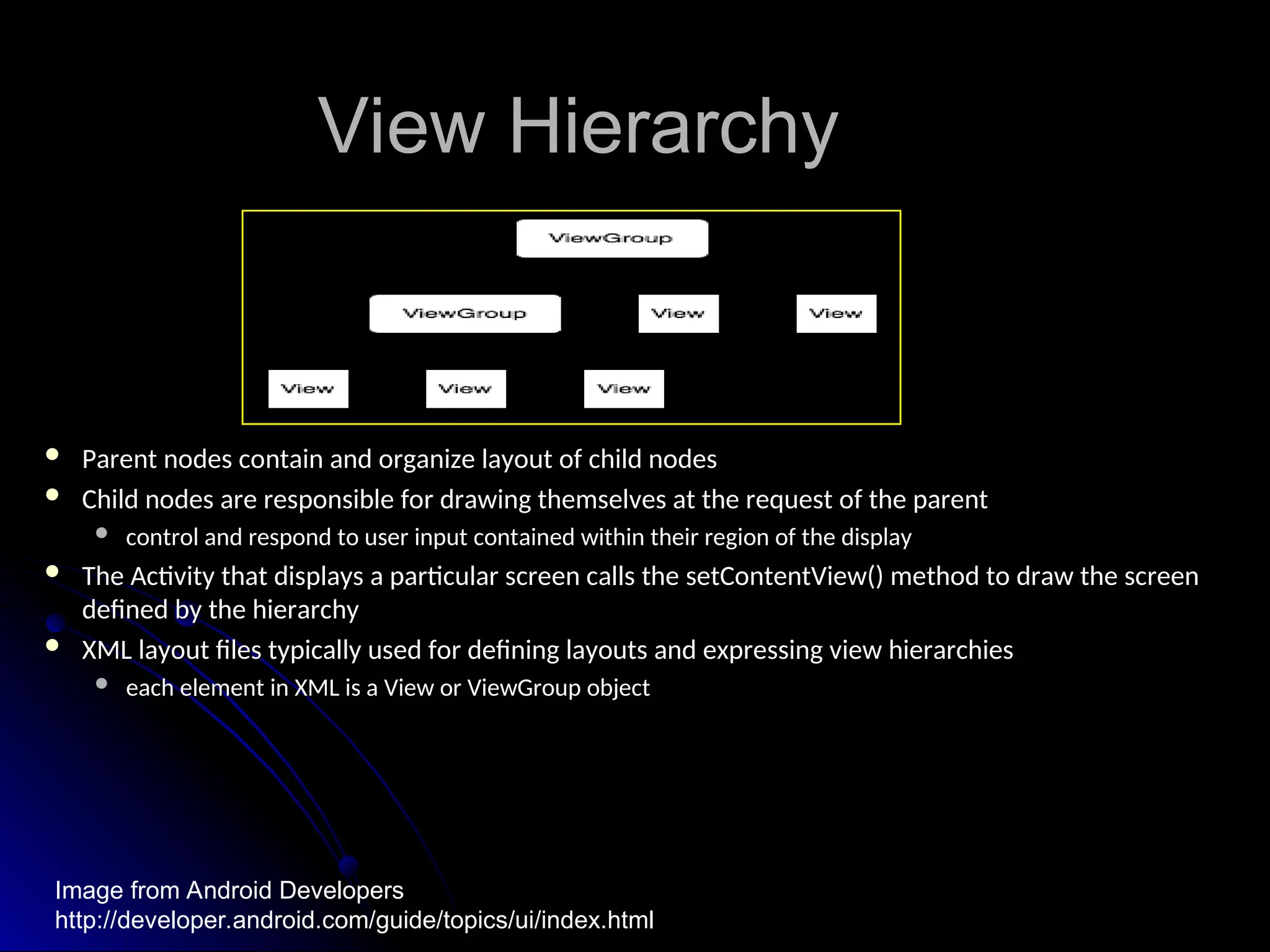 View Hierarchy

ViewGroup

ViewGroup View View

View View View

- Parent nodes contain and organize layout of child nodes
- Child nodes are responsible for drawing themselves at the request of the parent
  - control and respond to user input contained within their region of the display
- The Activity that displays a particular screen calls the setContentView() method to draw the screen defined by the hierarchy
- XML layout files typically used for defining layouts and expressing view hierarchies
  - each element in XML is a View or ViewGroup object

Image from Android Developers
http://developer.android.com/guide/topics/ui/index.html